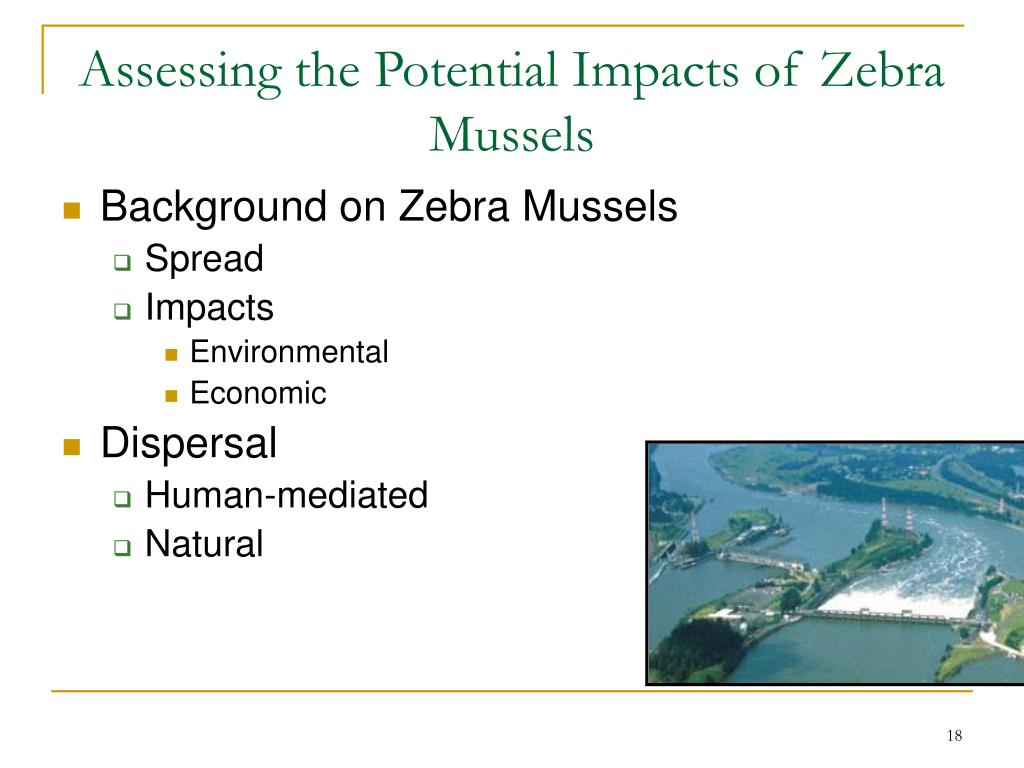 Assessing the Potential Impacts of Zebra Mussels

- Background on Zebra Mussels
  - Spread
  - Impacts
    - Environmental
    - Economic
- Dispersal
  - Human-mediated
  - Natural

18